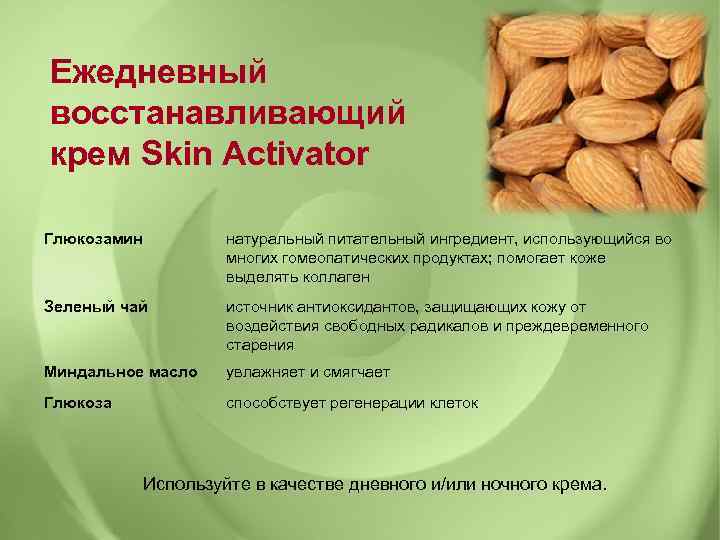 Ежедневный восстанавливающий крем Skin Activator

| | |
|---|---|
| Глюкозамин | натуральный питательный ингредиент, использующийся во многих гомеопатических продуктах; помогает коже выделять коллаген |
| Зеленый чай | источник антиоксидантов, защищающих кожу от воздействия свободных радикалов и преждевременного старения |
| Миндальное масло | увлажняет и смягчает |
| Глюкоза | способствует регенерации клеток |

Используйте в качестве дневного и/или ночного крема.